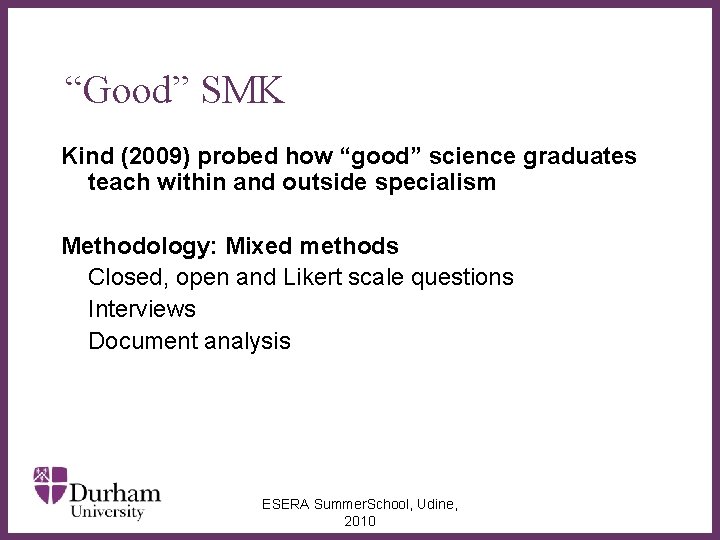 “Good” SMK

Kind (2009) probed how “good” science graduates teach within and outside specialism

Methodology: Mixed methods

Closed, open and Likert scale questions

Interviews

Document analysis

Durham University

ESERA SummerSchool, Udine, 2010